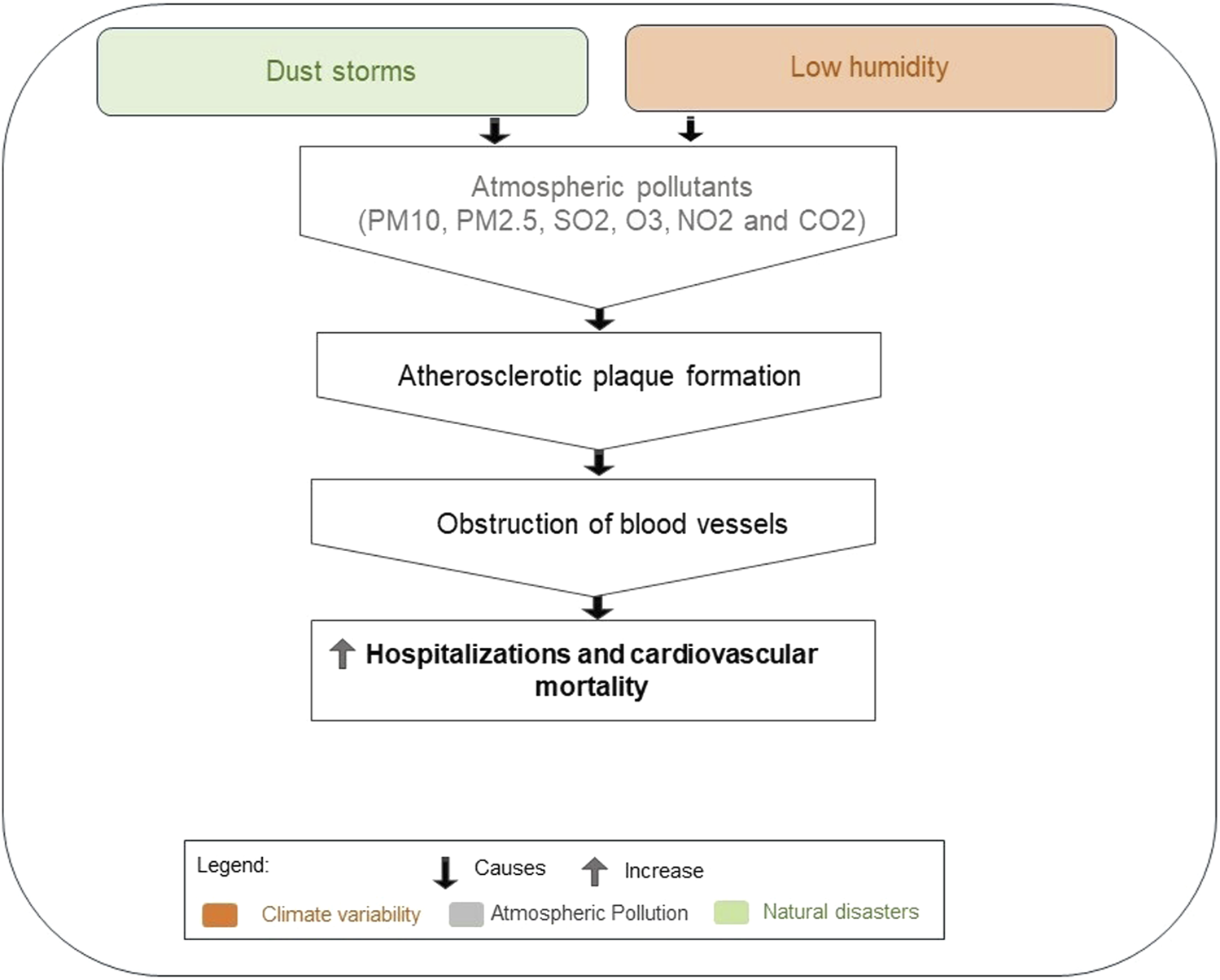 Dust storms

Low humidity

Atmospheric pollutants (PM10, PM2.5, SO2, O3, NO2 and CO2)

Atherosclerotic plaque formation

Obstruction of blood vessels

Hospitalizations and cardiovascular mortality

Legend:

Causes

Increase

Climate variability

Atmospheric Pollution

Natural disasters